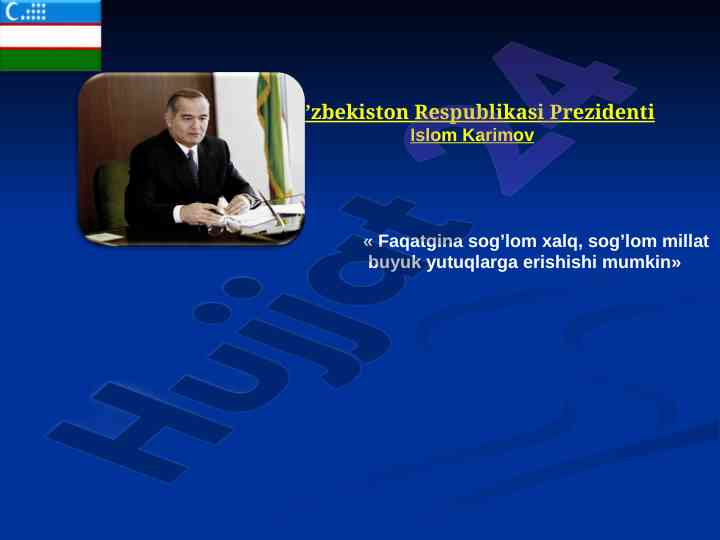 ’zbekiston Respublikasi Prezidenti
Islom Karimov

« Faqatgina sog’lom xalq, sog’lom millat buyuk yutuqlarga erishishi mumkin»

Hujjat 24